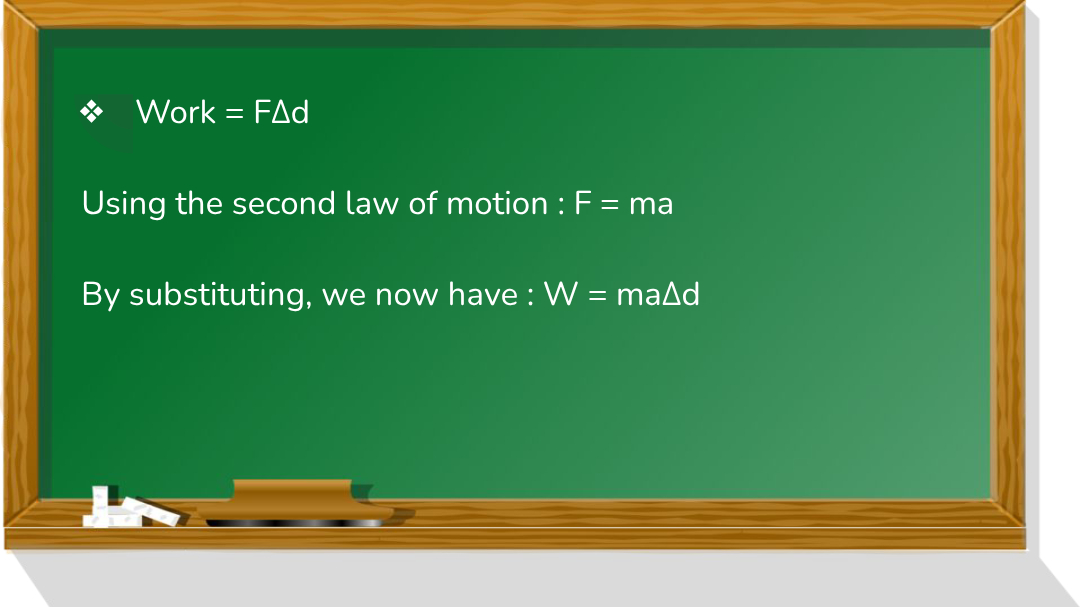 ❖ Work = $F\Delta d$

Using the second law of motion : $F = ma$

By substituting, we now have : $W = ma\Delta d$